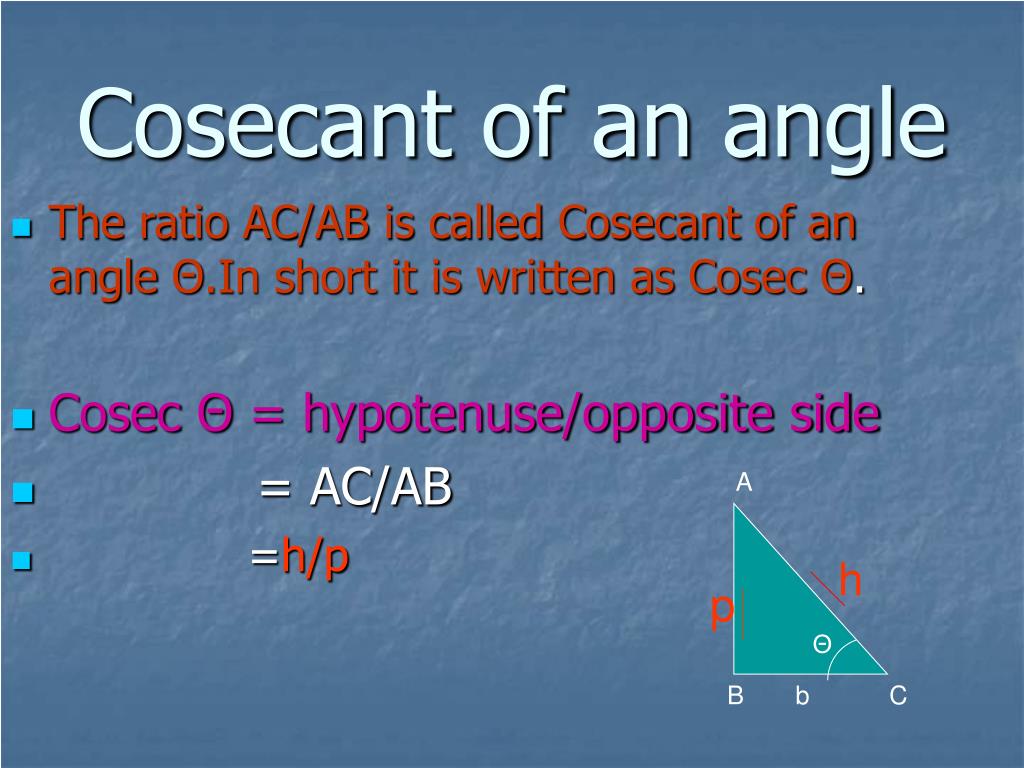 Cosecant of an angle

The ratio AC/AB is called Cosecant of an angle Θ.In short it is written as Cosec Θ.

Cosec Θ = hypotenuse/opposite side

= AC/AB

=h/p

A
h
p
Θ
B
b
C